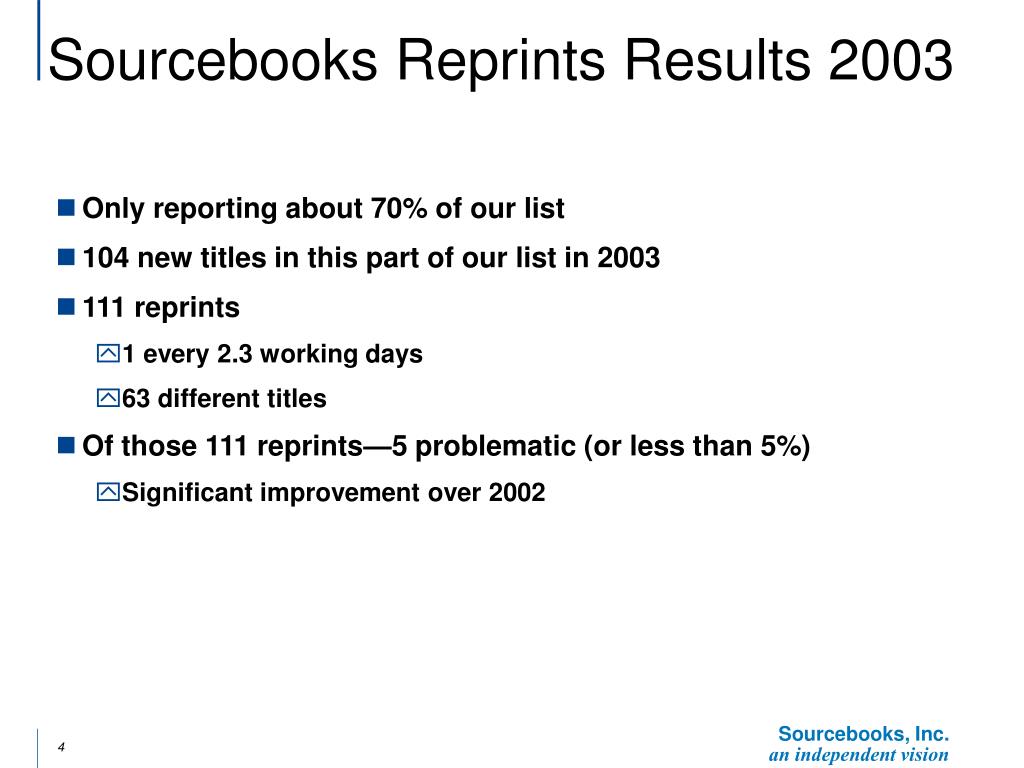 Sourcebooks Reprints Results 2003

Only reporting about 70% of our list

104 new titles in this part of our list in 2003

111 reprints

1 every 2.3 working days

63 different titles

Of those 111 reprints—5 problematic (or less than 5%)

Significant improvement over 2002

4

Sourcebooks, Inc.
an independent vision